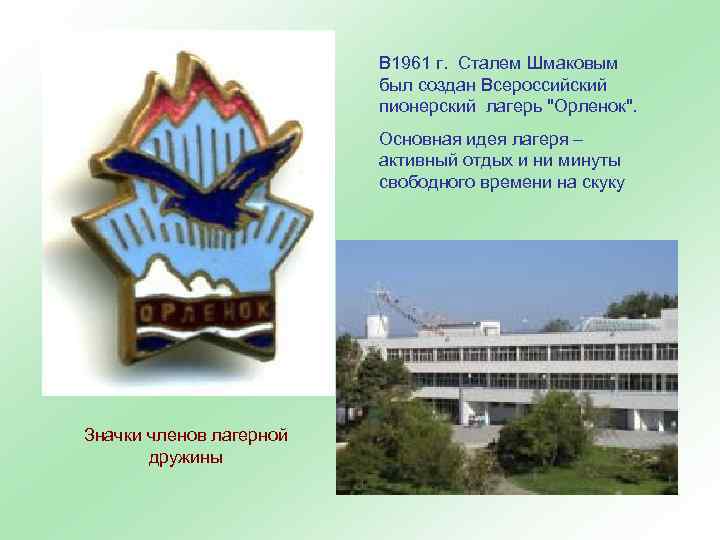 ОРЛЕНОК

В1961 г. Сталем Шмаковым был создан Всероссийский пионерский лагерь "Орленок".

Основная идея лагеря – активный отдых и ни минуты свободного времени на скуку

Значки членов лагерной дружины